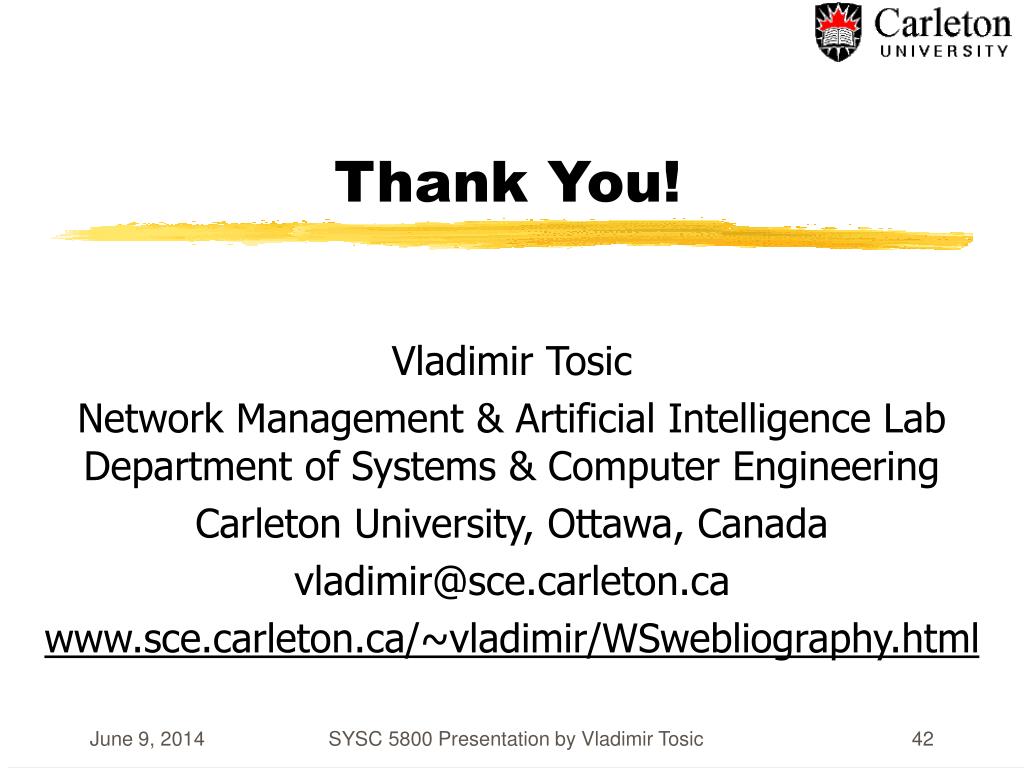 Carleton
UNIVERSITY

Thank You!

Vladimir Tosic
Network Management & Artificial Intelligence Lab
Department of Systems & Computer Engineering
Carleton University, Ottawa, Canada
vladimir@sce.carleton.ca
www.sce.carleton.ca/~vladimir/WSwebliography.html

June 9, 2014 SYSC 5800 Presentation by Vladimir Tosic 42